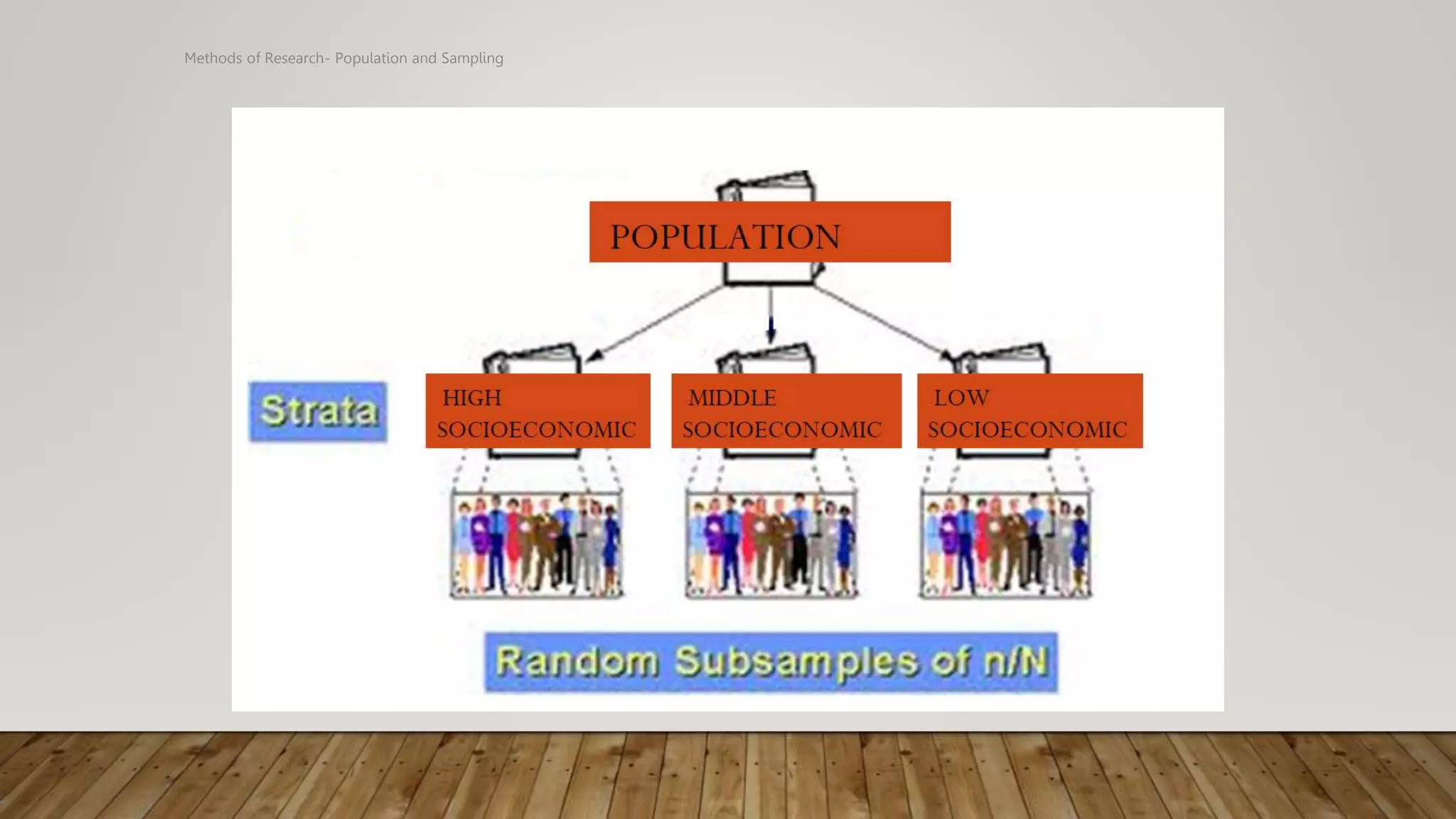 Methods of Research- Population and Sampling

POPULATION

Strata

HIGH SOCIOECONOMIC

MIDDLE SOCIOECONOMIC

LOW SOCIOECONOMIC

Random Subsamples of n/N